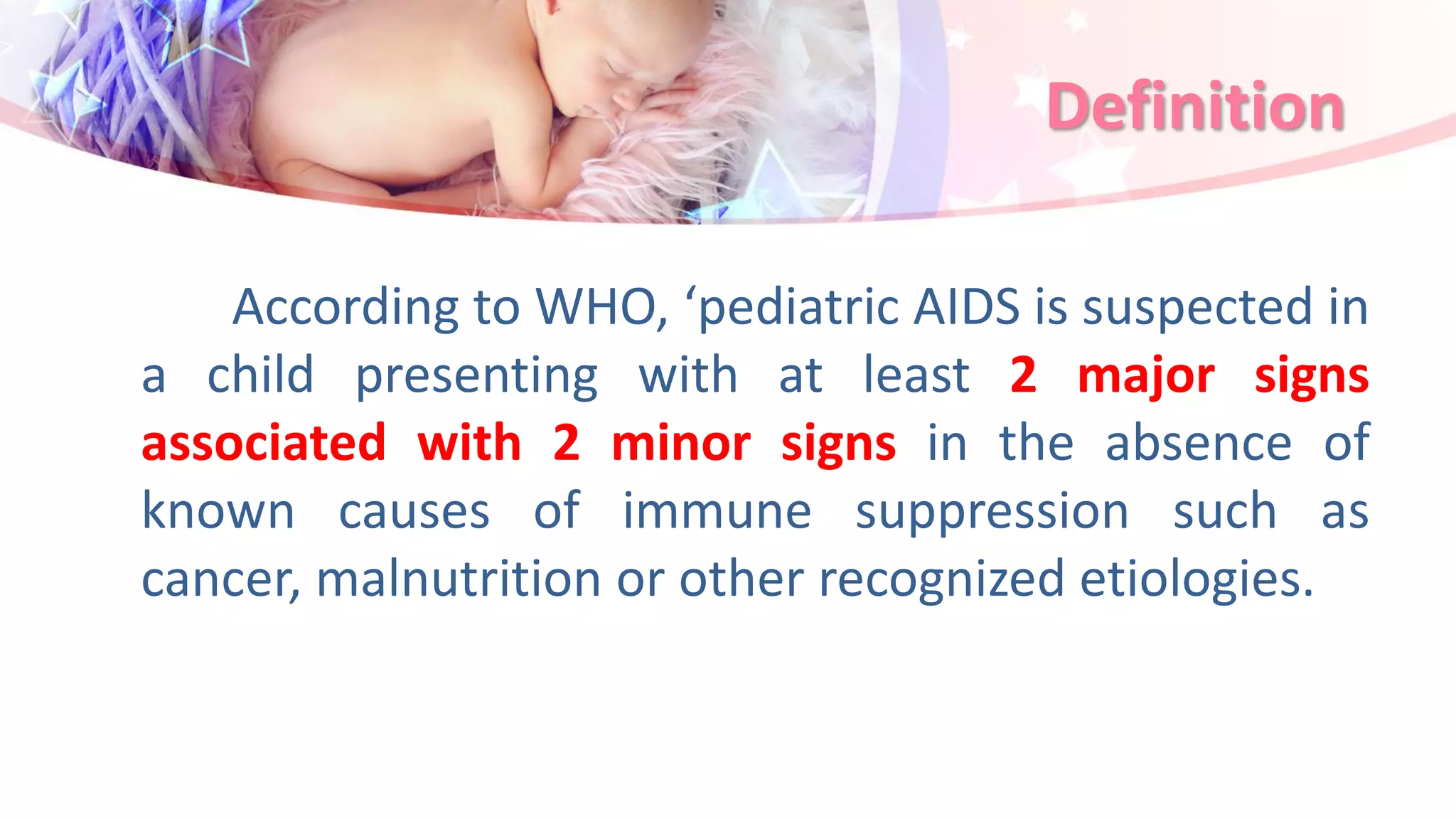 Definition

According to WHO, ‘pediatric AIDS is suspected in a child presenting with at least 2 major signs associated with 2 minor signs in the absence of known causes of immune suppression such as cancer, malnutrition or other recognized etiologies.